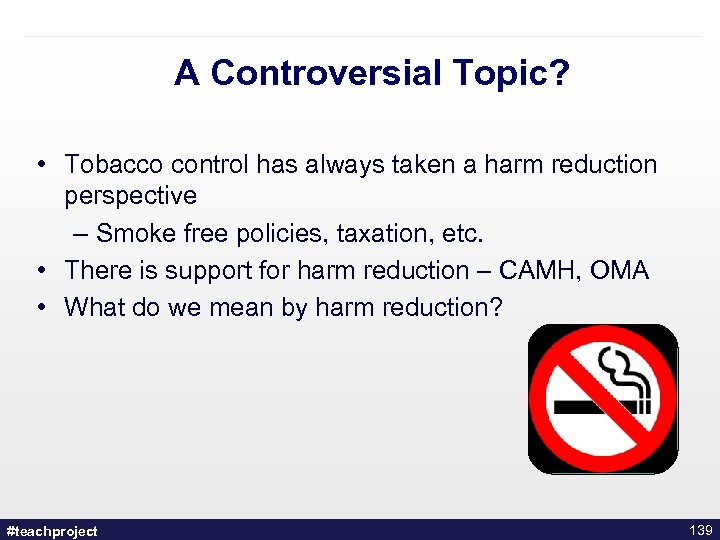 A Controversial Topic?

• Tobacco control has always taken a harm reduction perspective
– Smoke free policies, taxation, etc.
• There is support for harm reduction – CAMH, OMA
• What do we mean by harm reduction?

#teachproject

139